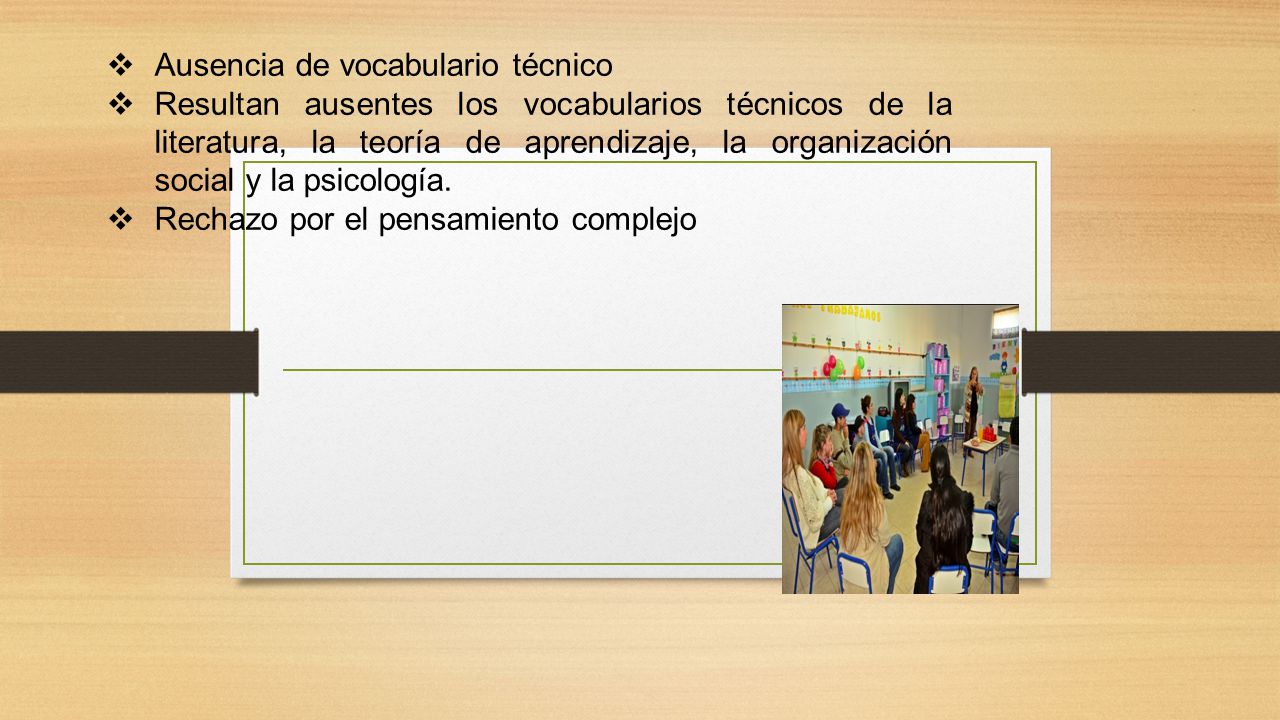 ❖ Ausencia de vocabulario técnico
❖ Resultan ausentes los vocabularios técnicos de la literatura, la teoría de aprendizaje, la organización social y la psicología.
❖ Rechazo por el pensamiento complejo